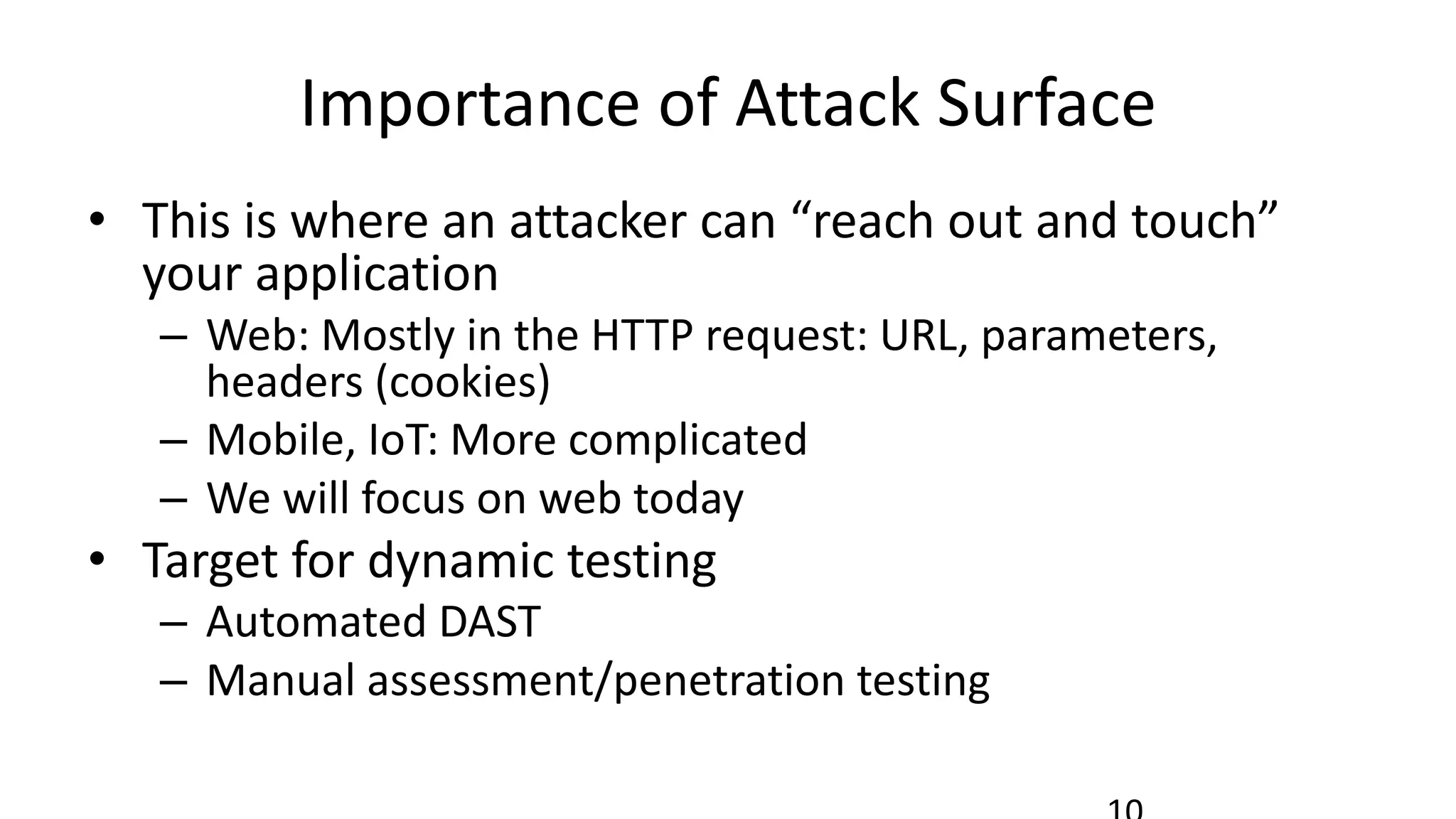 Importance of Attack Surface

• This is where an attacker can “reach out and touch” your application
  – Web: Mostly in the HTTP request: URL, parameters, headers (cookies)
  – Mobile, IoT: More complicated
  – We will focus on web today
• Target for dynamic testing
  – Automated DAST
  – Manual assessment/penetration testing

10